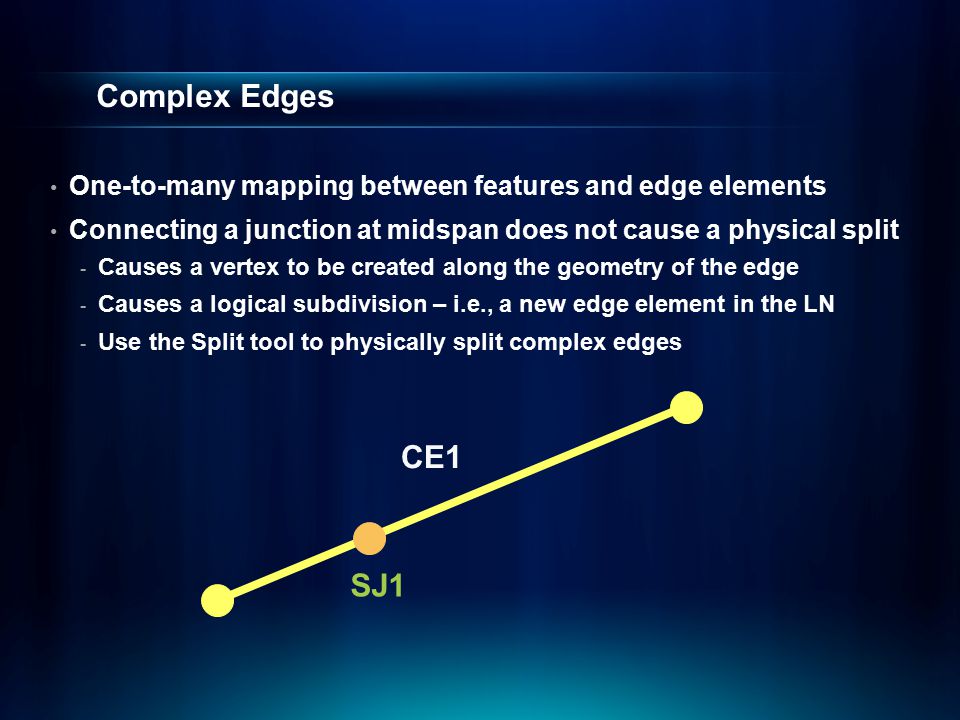 Complex Edges

• One-to-many mapping between features and edge elements
• Connecting a junction at midspan does not cause a physical split
- Causes a vertex to be created along the geometry of the edge
- Causes a logical subdivision – i.e., a new edge element in the LN
- Use the Split tool to physically split complex edges

CE1

SJ1